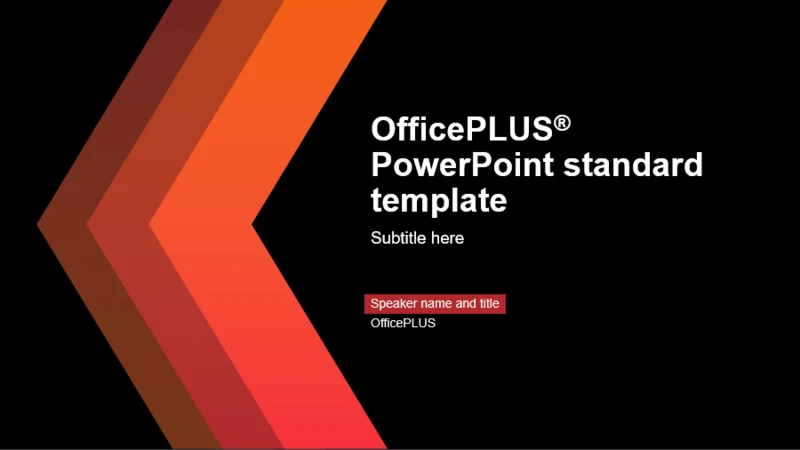 OfficePLUS®
PowerPoint standard template

Subtitle here

Speaker name and title
OfficePLUS